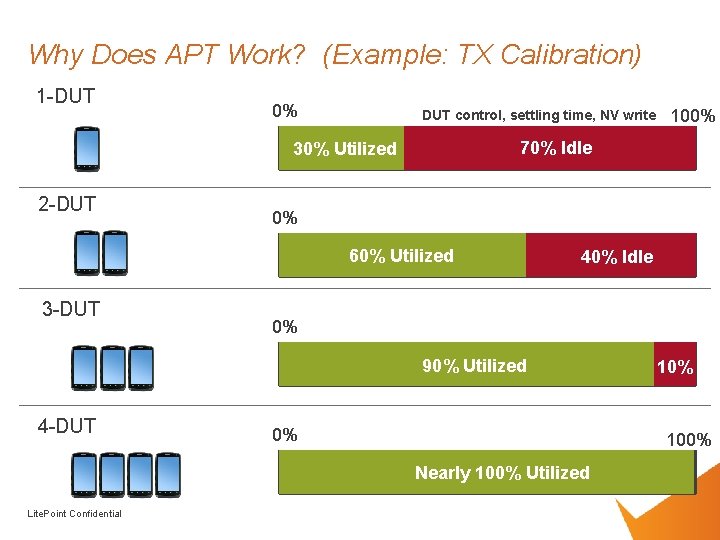 Why Does APT Work? (Example: TX Calibration)

1-DUT

0%

DUT control, settling time, NV write

100%

30% Utilized

70% Idle

2-DUT

0%

60% Utilized

40% Idle

3-DUT

0%

90% Utilized

10%

4-DUT

0%

100%

Nearly 100% Utilized

LitePoint Confidential